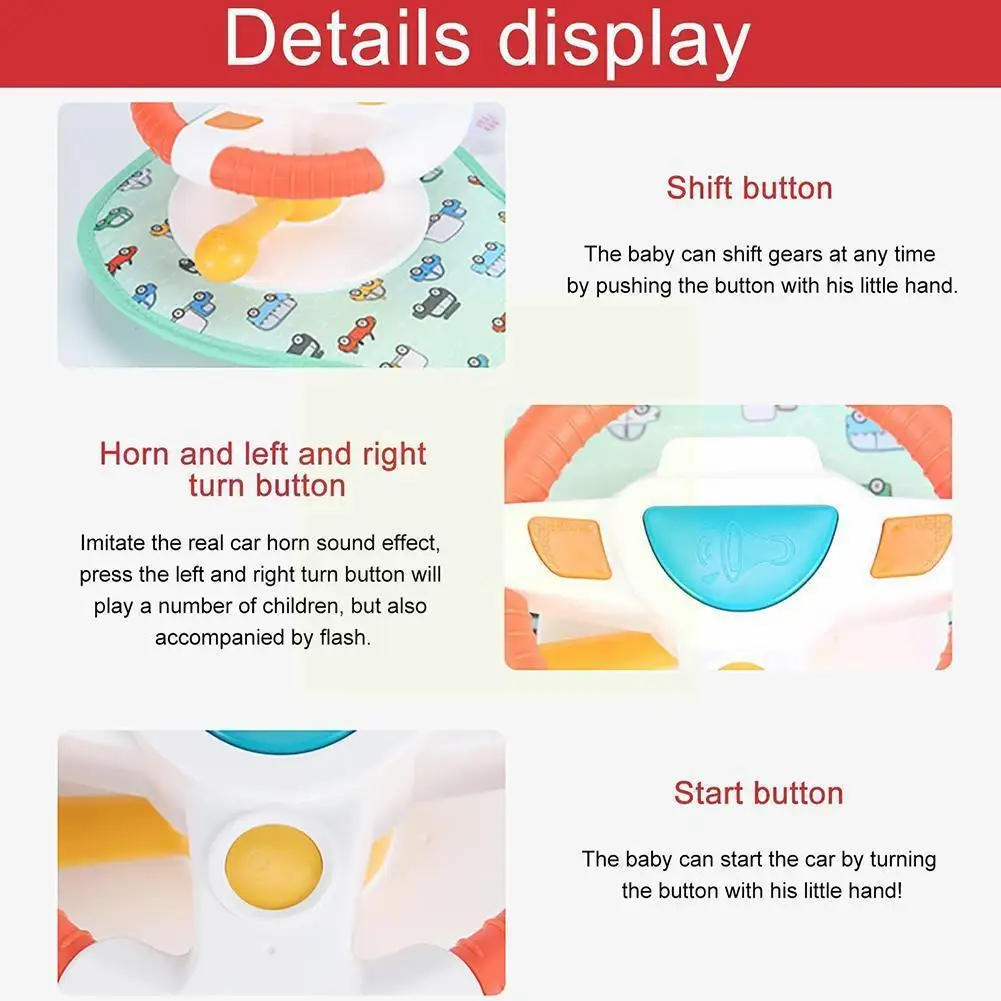 Details display

Shift button

The baby can shift gears at any time by pushing the button with his little hand.

Horn and left and right turn button

Imitate the real car horn sound effect, press the left and right turn button will play a number of children, but also accompanied by flash.

Start button

The baby can start the car by turning the button with his little hand!